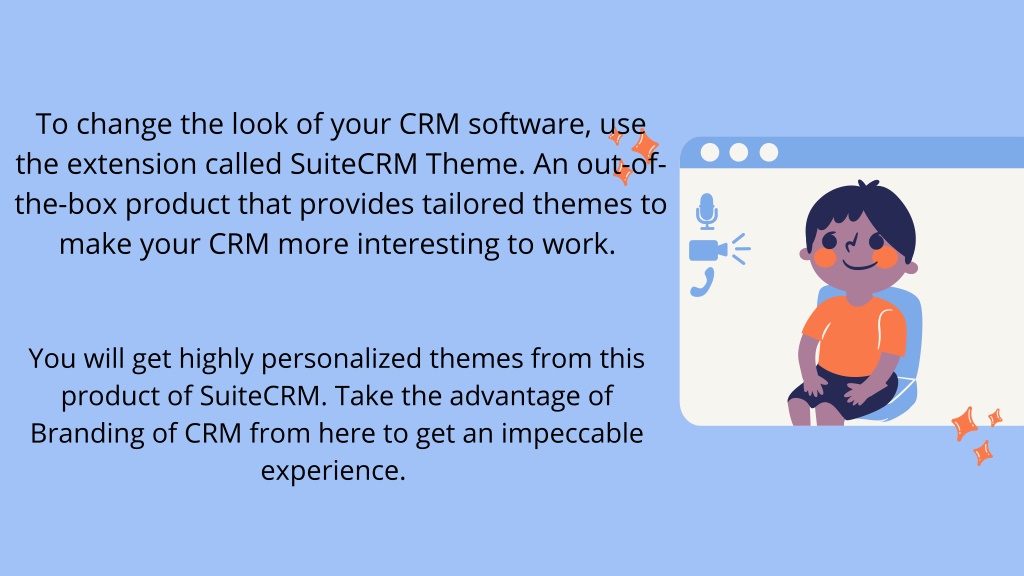 To change the look of your CRM software, use the extension called SuiteCRM Theme. An out-of-the-box product that provides tailored themes to make your CRM more interesting to work.

You will get highly personalized themes from this product of SuiteCRM. Take the advantage of Branding of CRM from here to get an impeccable experience.